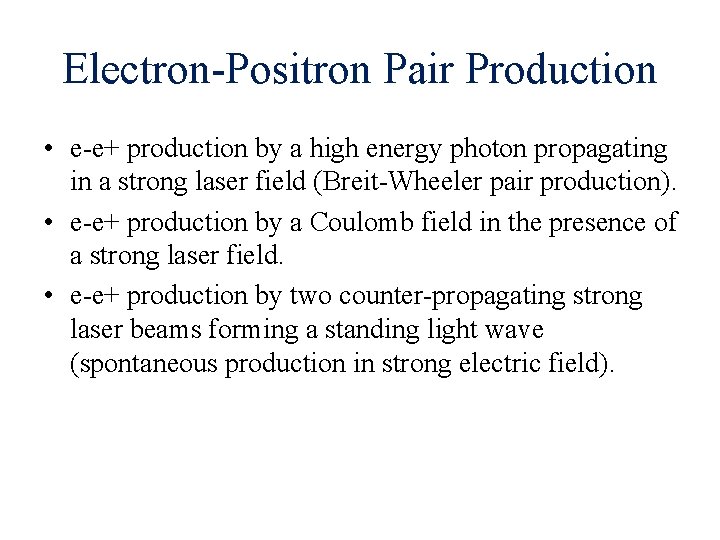 Electron-Positron Pair Production

• e-e+ production by a high energy photon propagating in a strong laser field (Breit-Wheeler pair production).

• e-e+ production by a Coulomb field in the presence of a strong laser field.

• e-e+ production by two counter-propagating strong laser beams forming a standing light wave (spontaneous production in strong electric field).